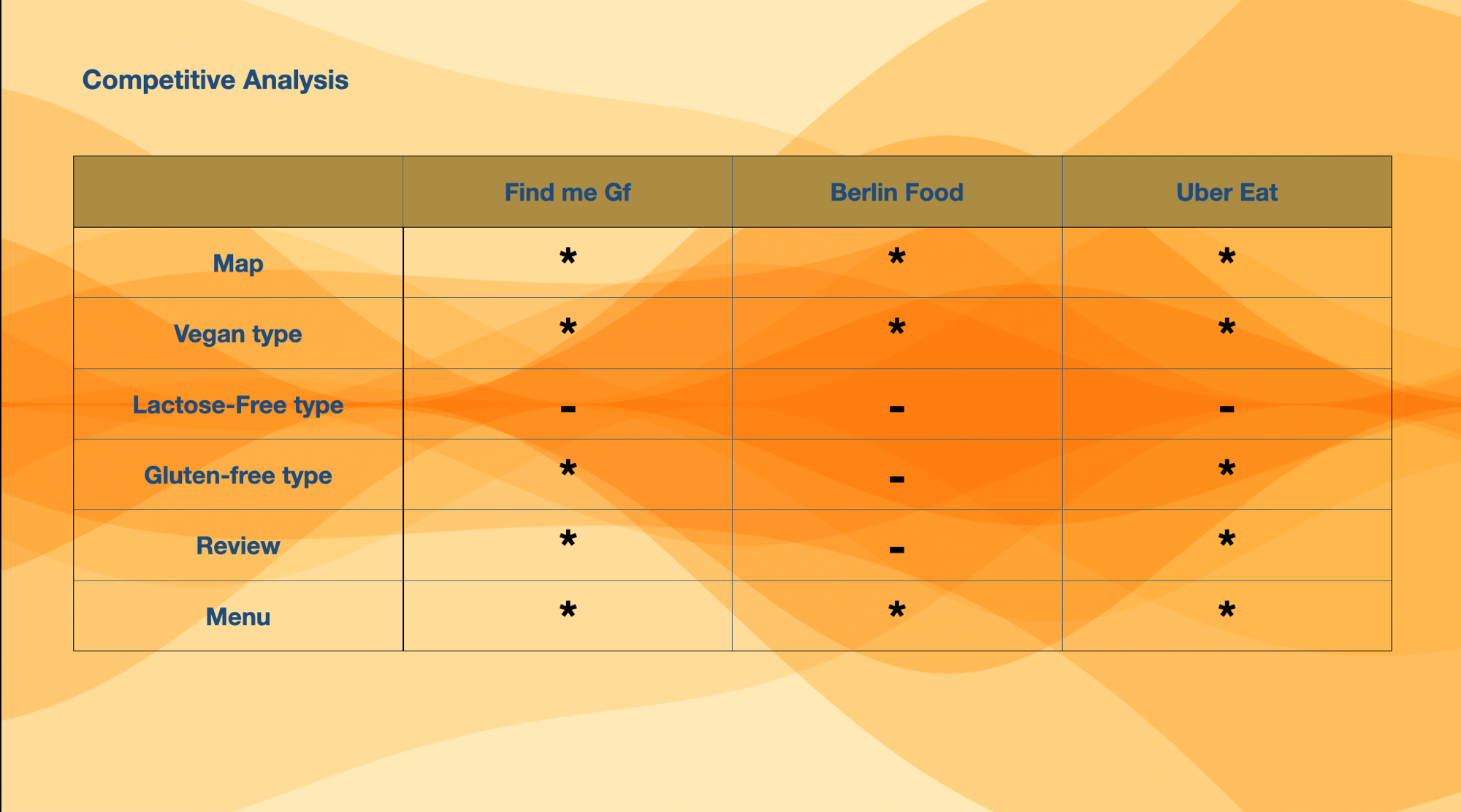 Competitive Analysis

| | Find me Gf | Berlin Food | Uber Eat |
|---|---|---|---|
| Map | * | * | * |
| Vegan type | * | * | * |
| Lactose-Free type | - | - | - |
| Gluten-free type | * | - | * |
| Review | * | - | * |
| Menu | * | * | * |